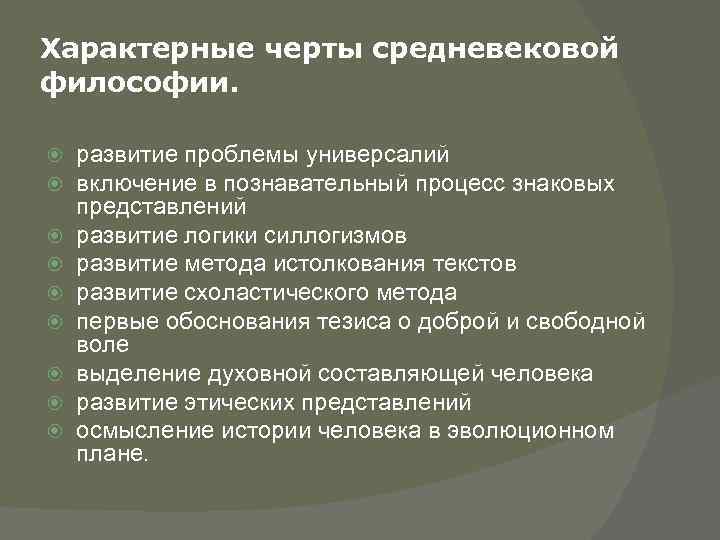 Характерные черты средневековой философии.

развитие проблемы универсалий
включение в познавательный процесс знаковых представлений
развитие логики силлогизмов
развитие метода истолкования текстов
развитие схоластического метода
первые обоснования тезиса о доброй и свободной воле
выделение духовной составляющей человека
развитие этических представлений
осмысление истории человека в эволюционном плане.